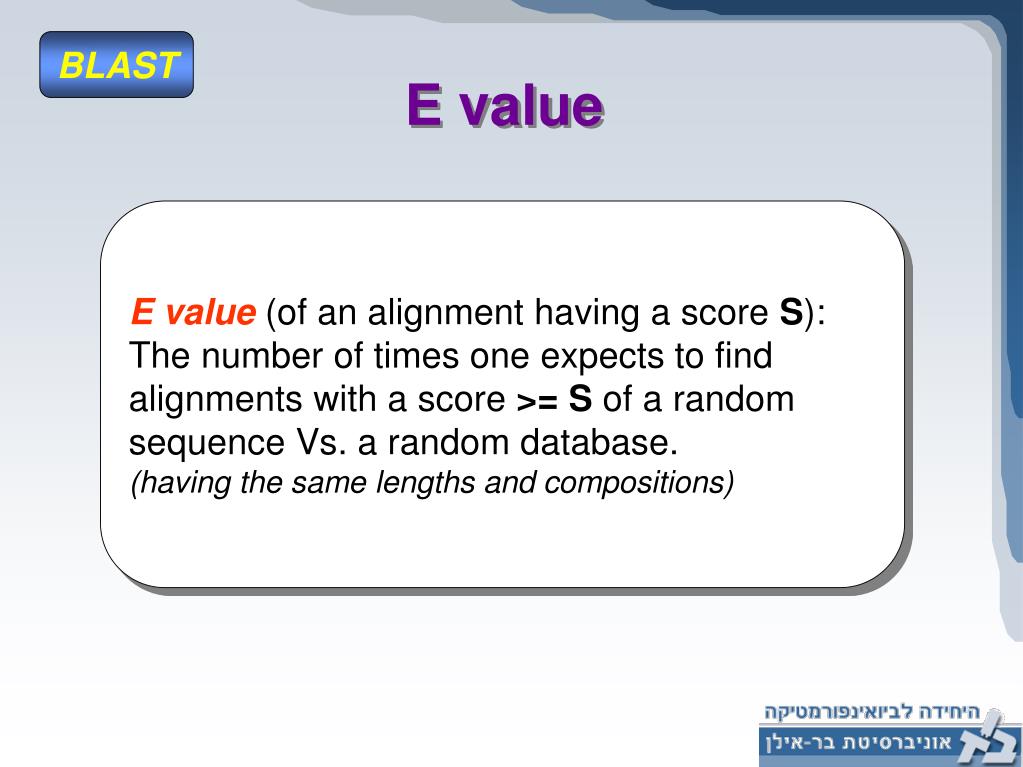 BLAST

E value

E value (of an alignment having a score S): The number of times one expects to find alignments with a score >= S of a random sequence Vs. a random database.
(having the same lengths and compositions)

היחידה לביואינפורמטיקה
אוניברסיטת בר-אילן